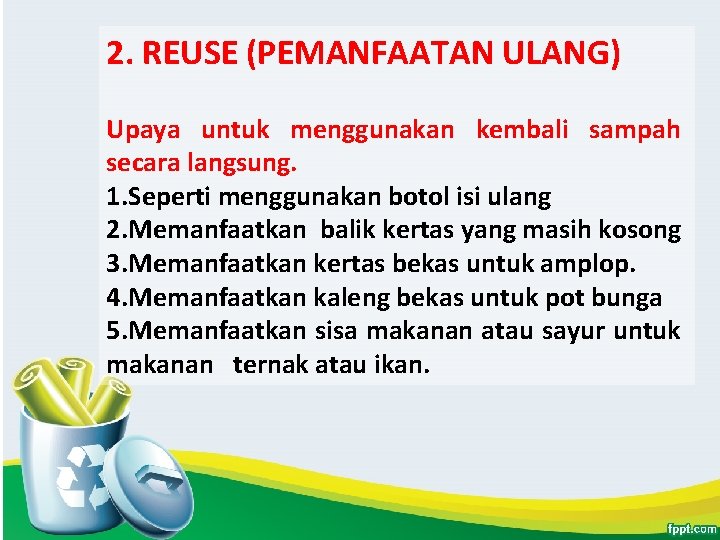 2. REUSE (PEMANFAATAN ULANG)

Upaya untuk menggunakan kembali sampah secara langsung.
1.Seperti menggunakan botol isi ulang
2.Memanfaatkan balik kertas yang masih kosong
3.Memanfaatkan kertas bekas untuk amplop.
4.Memanfaatkan kaleng bekas untuk pot bunga
5.Memanfaatkan sisa makanan atau sayur untuk makanan ternak atau ikan.

fppt.com